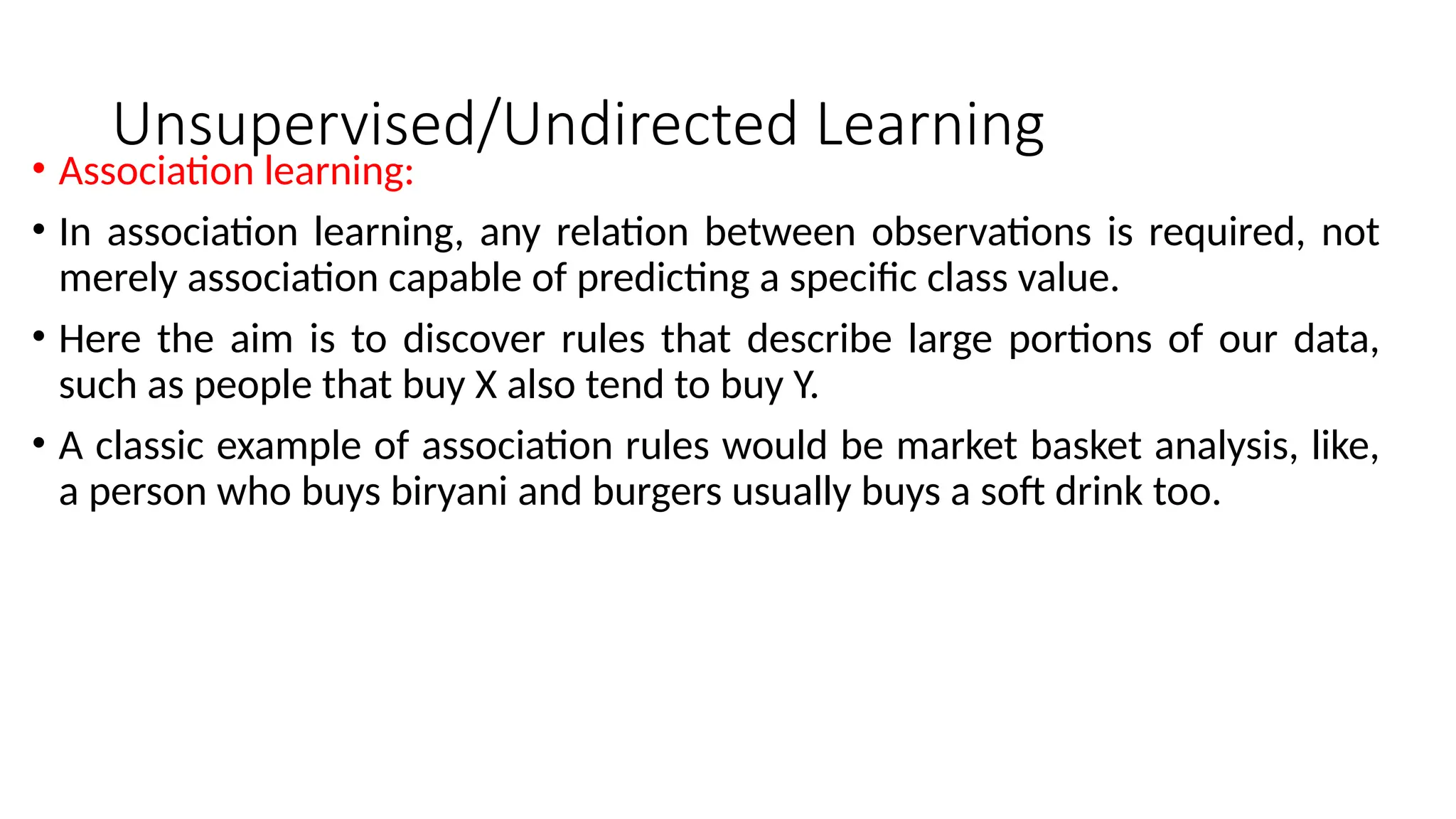 Unsupervised/Undirected Learning

• Association learning:

• In association learning, any relation between observations is required, not merely association capable of predicting a specific class value.

• Here the aim is to discover rules that describe large portions of our data, such as people that buy X also tend to buy Y.

• A classic example of association rules would be market basket analysis, like, a person who buys biryani and burgers usually buys a soft drink too.